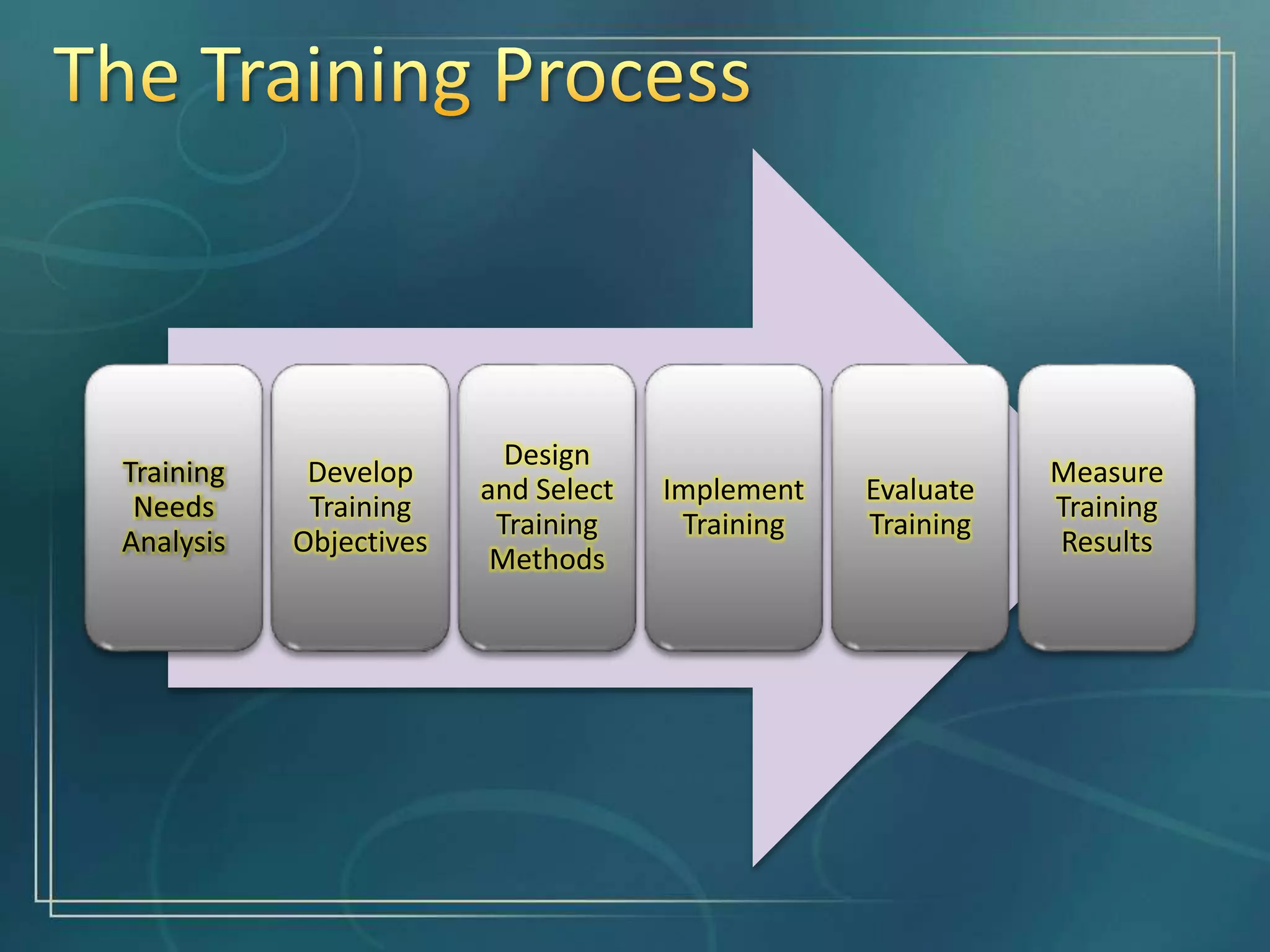 The Training Process

Training Needs Analysis

Develop Training Objectives

Design and Select Training Methods

Implement Training

Evaluate Training

Measure Training Results